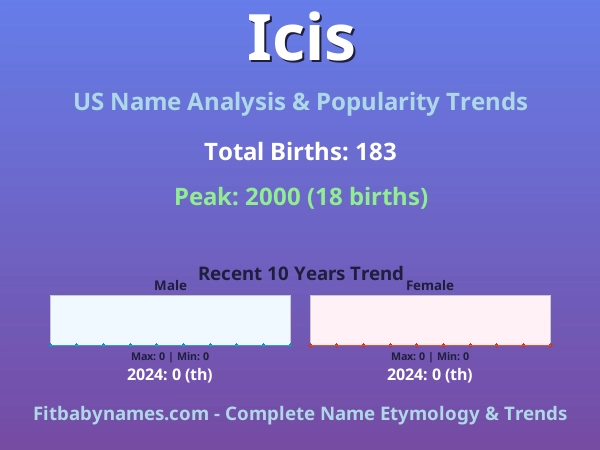 Icis

US Name Analysis & Popularity Trends

Total Births: 183

Peak: 2000 (18 births)

Recent 10 Years Trend

Male

Max: 0 | Min: 0

2024: 0 (th)

Female

Max: 0 | Min: 0

2024: 0 (th)

Fitbabynames.com - Complete Name Etymology & Trends